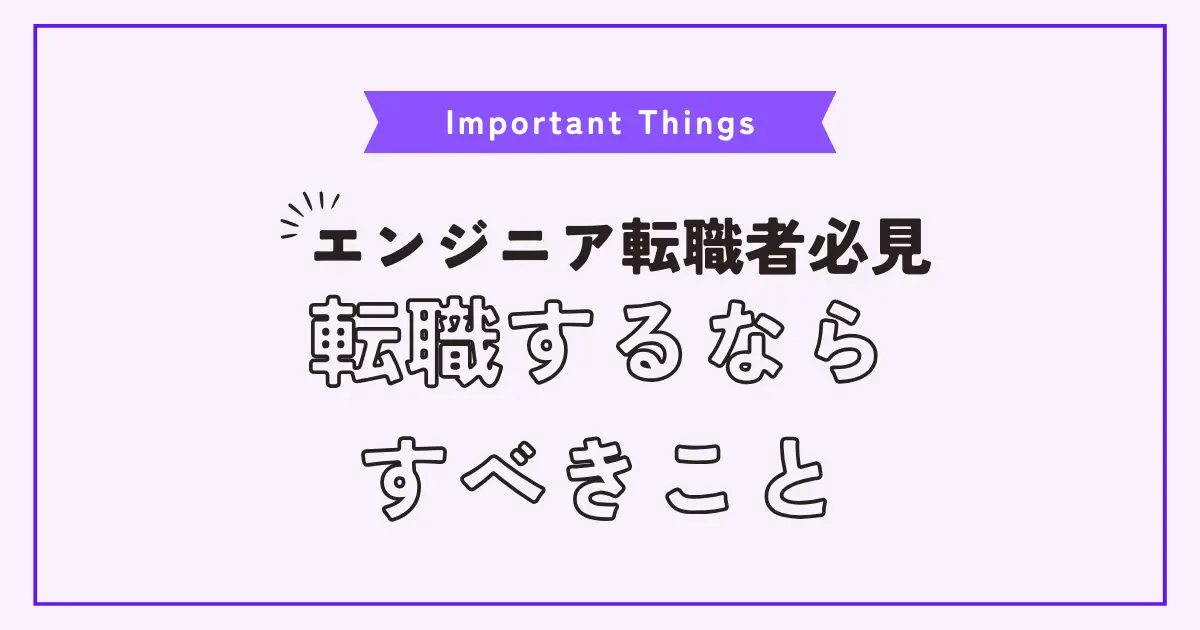 Important Things

エンジニア転職者必見

転職するなら

すべきこと